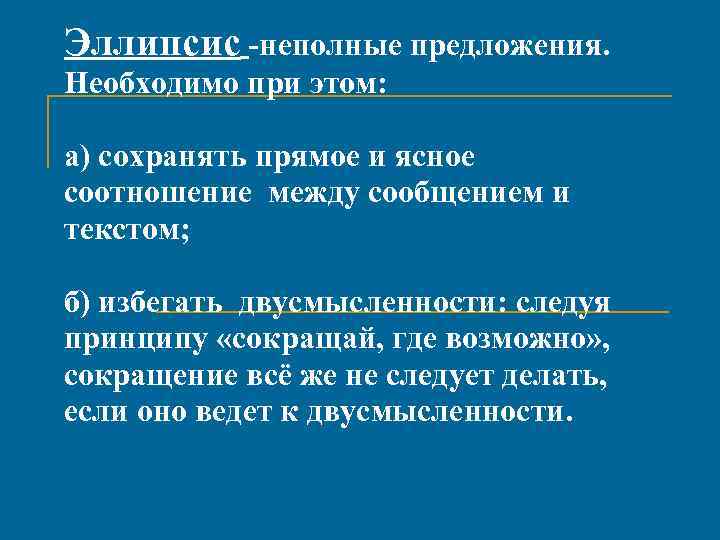 Эллипсис -неполные предложения. Необходимо при этом:

а) сохранять прямое и ясное соотношение между сообщением и текстом;

б) избегать двусмысленности: следуя принципу «сокращай, где возможно», сокращение всё же не следует делать, если оно ведет к двусмысленности.